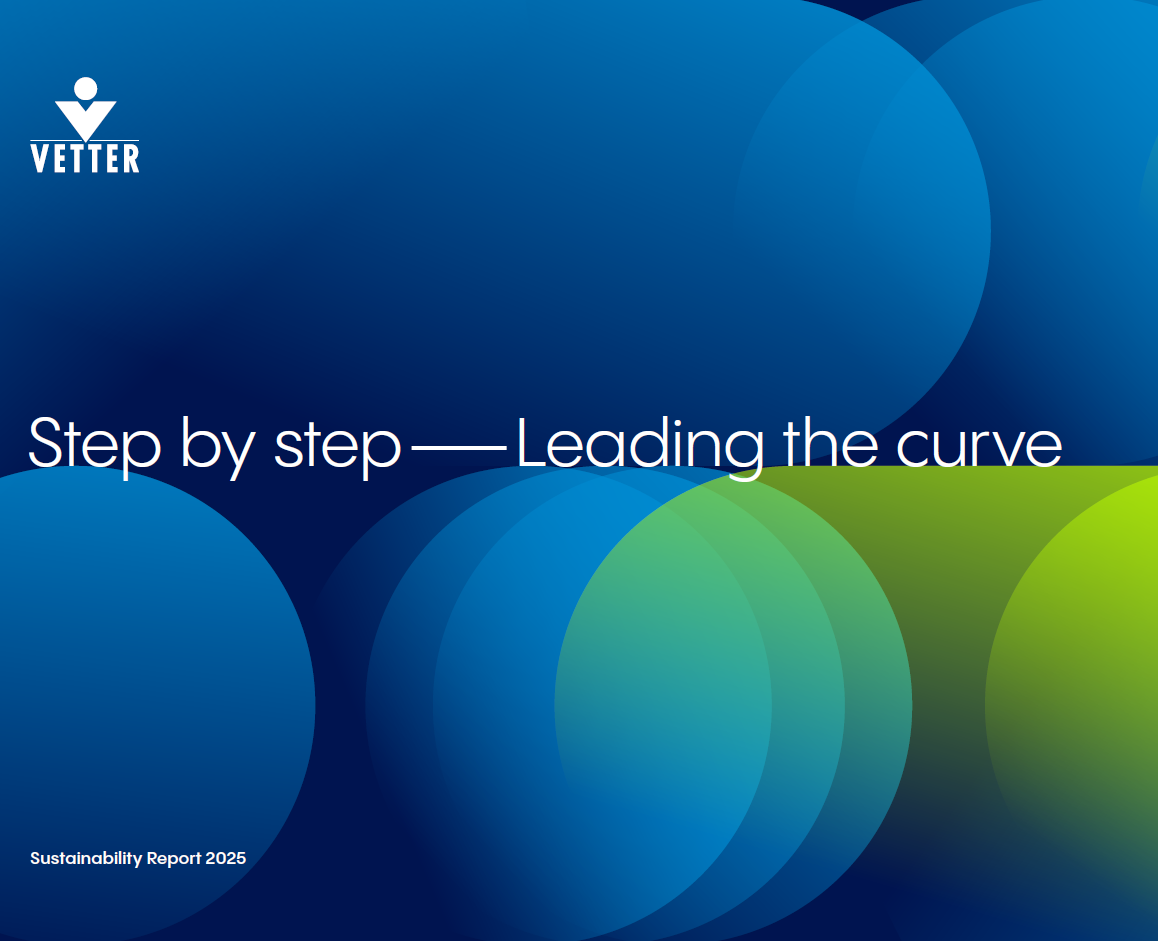 VETTER

Step by step — Leading the curve

Sustainability Report 2025